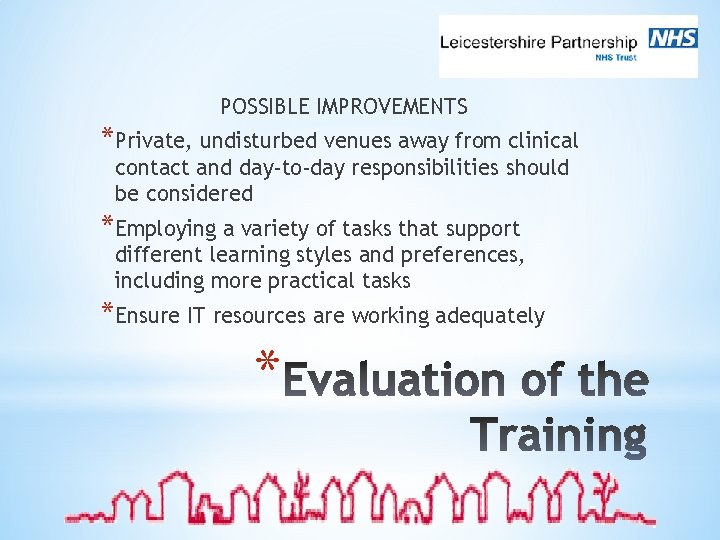 Leicestershire Partnership NHS
NHS Trust

POSSIBLE IMPROVEMENTS

*Private, undisturbed venues away from clinical contact and day-to-day responsibilities should be considered

*Employing a variety of tasks that support different learning styles and preferences, including more practical tasks

*Ensure IT resources are working adequately

*Evaluation of the Training